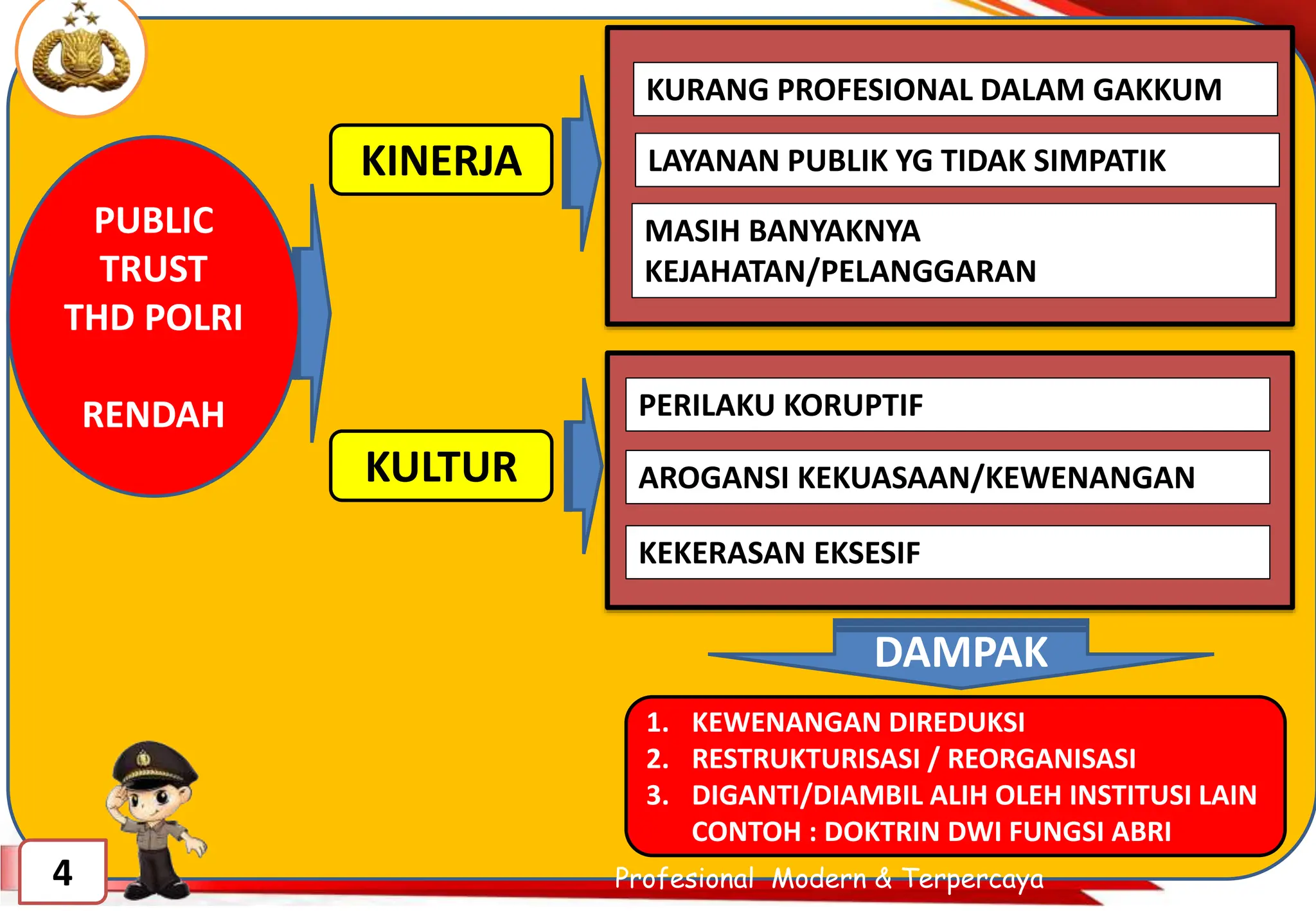 PUBLIC TRUST THD POLRI

RENDAH

KINERJA

KURANG PROFESIONAL DALAM GAKKUM

LAYANAN PUBLIK YG TIDAK SIMPATIK

MASIH BANYAKNYA KEJAHATAN/PELANGGARAN

KULTUR

PERILAKU KORUPTIF

AROGANSI KEKUASAAN/KEWENANGAN

KEKERASAN EKSESIF

DAMPAK

1. KEWENANGAN DIREDUKSI
2. RESTRUKTURISASI / REORGANISASI
3. DIGANTI/DIAMBIL ALIH OLEH INSTITUSI LAIN
CONTOH : DOKTRIN DWI FUNGSI ABRI

4

Profesional Modern & Terpercaya